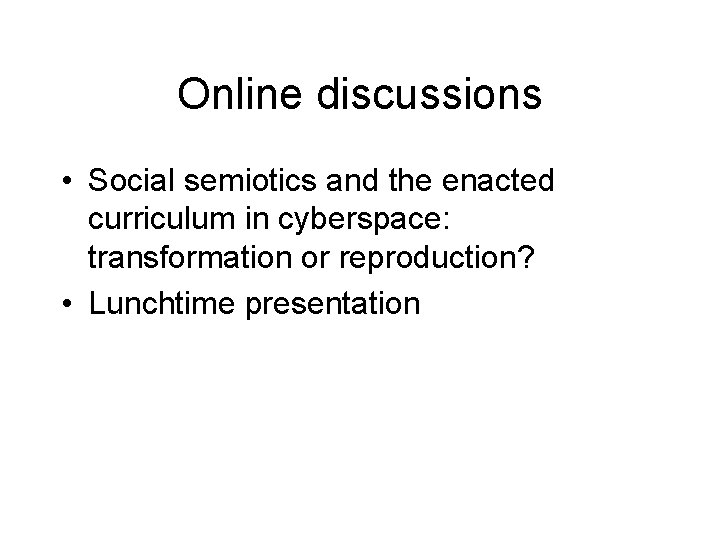 Online discussions

• Social semiotics and the enacted curriculum in cyberspace: transformation or reproduction?
• Lunchtime presentation